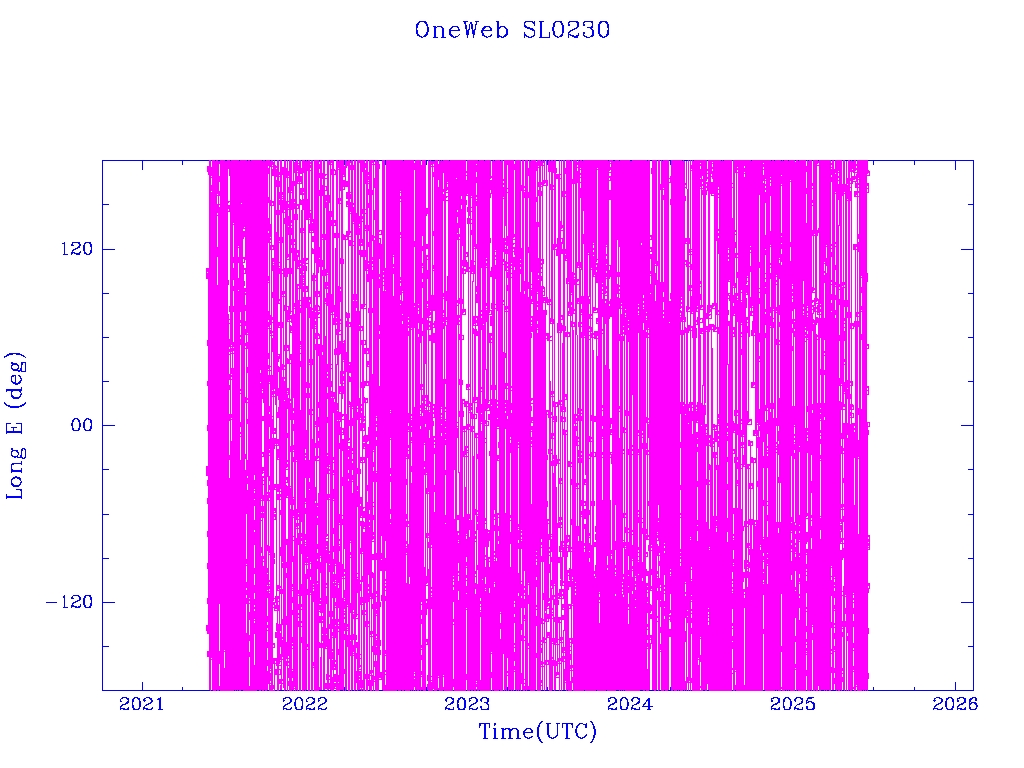 OneWeb SL0230

Long E (deg)

120

00

−120

2021 2022 2023 2024 2025 2026

Time(UTC)